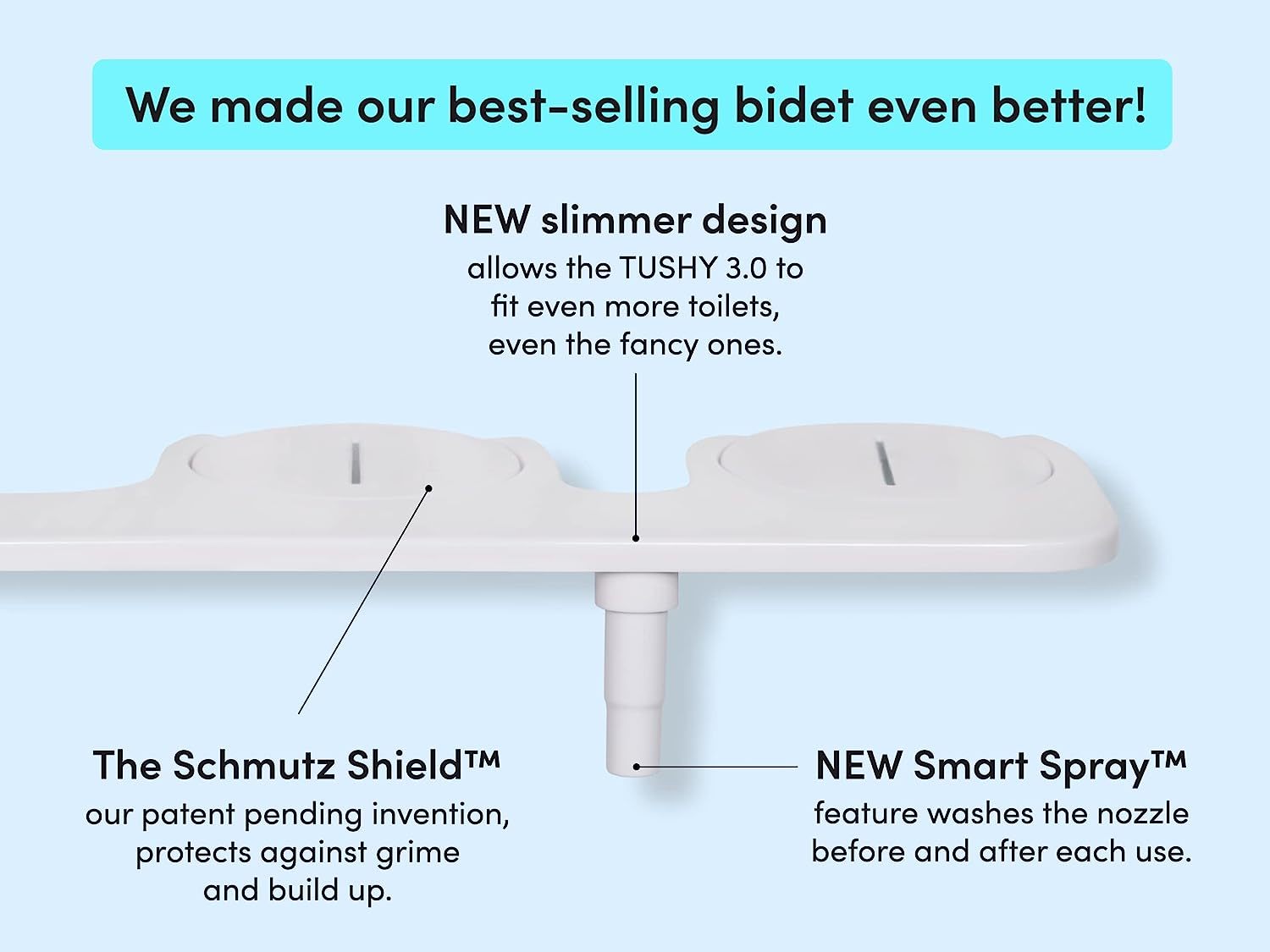 We made our best-selling bidet even better!

NEW slimmer design
allows the TUSHY 3.0 to fit even more toilets, even the fancy ones.

The Schmutz Shield™
our patent pending invention, protects against grime and build up.

NEW Smart Spray™
feature washes the nozzle before and after each use.